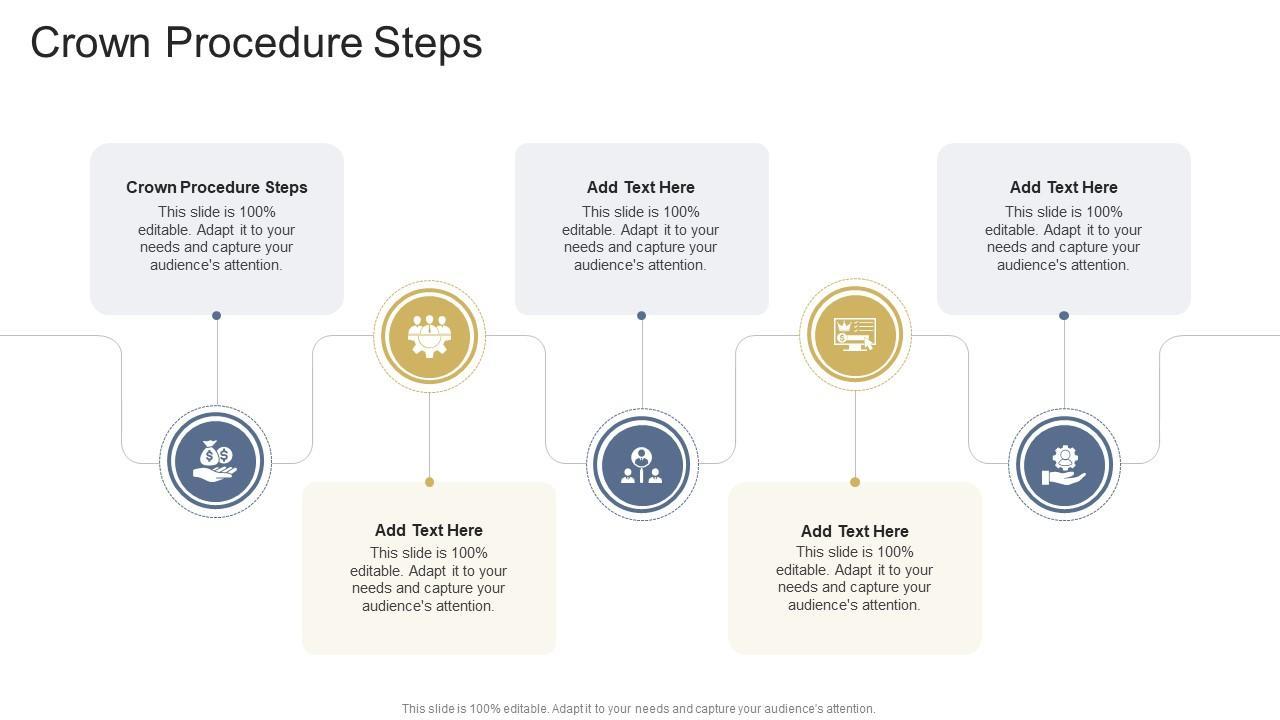 Crown Procedure Steps

Crown Procedure Steps
This slide is 100% editable. Adapt it to your needs and capture your audience's attention.

Add Text Here
This slide is 100% editable. Adapt it to your needs and capture your audience's attention.

Add Text Here
This slide is 100% editable. Adapt it to your needs and capture your audience's attention.

Add Text Here
This slide is 100% editable. Adapt it to your needs and capture your audience's attention.

Add Text Here
This slide is 100% editable. Adapt it to your needs and capture your audience's attention.

This slide is 100% editable. Adapt it to your needs and capture your audience's attention.